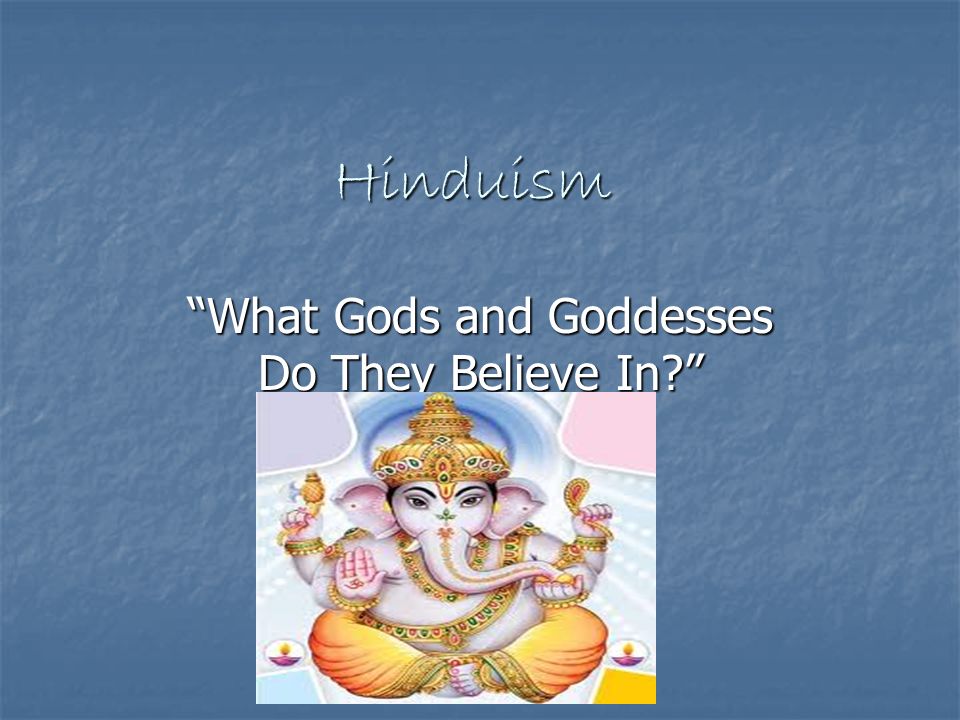 Hinduism

“What Gods and Goddesses Do They Believe In?”